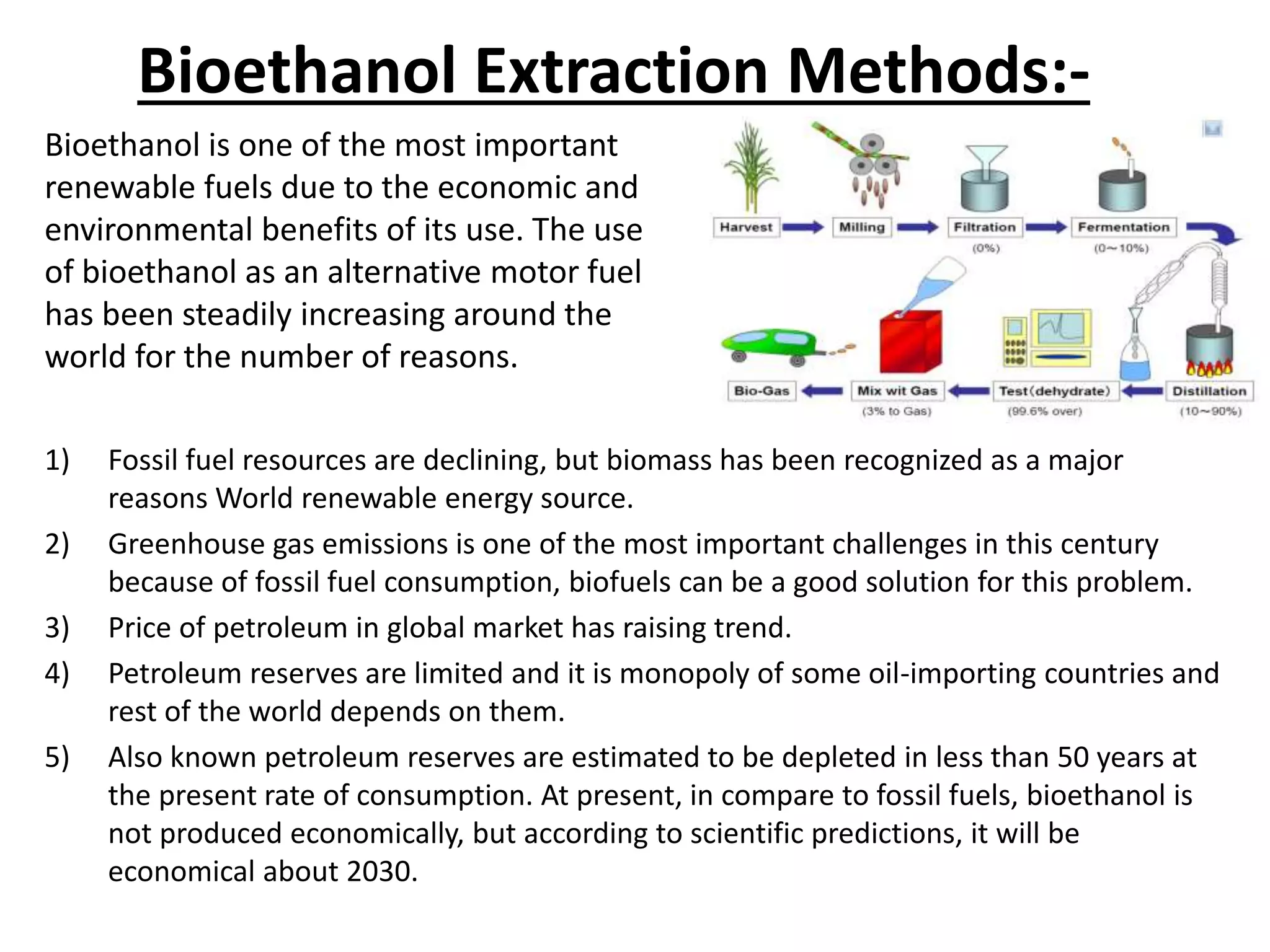 Bioethanol Extraction Methods:-

Bioethanol is one of the most important renewable fuels due to the economic and environmental benefits of its use. The use of bioethanol as an alternative motor fuel has been steadily increasing around the world for the number of reasons.

Harvest
Milling
Filtration
(0%)
Fermentation
(0~10%)
Distillation
(10~90%)
Test(dehydrate)
(99.6% over)
Mix wit Gas
(3% to Gas)
Bio-Gas

1) Fossil fuel resources are declining, but biomass has been recognized as a major reasons World renewable energy source.
2) Greenhouse gas emissions is one of the most important challenges in this century because of fossil fuel consumption, biofuels can be a good solution for this problem.
3) Price of petroleum in global market has raising trend.
4) Petroleum reserves are limited and it is monopoly of some oil-importing countries and rest of the world depends on them.
5) Also known petroleum reserves are estimated to be depleted in less than 50 years at the present rate of consumption. At present, in compare to fossil fuels, bioethanol is not produced economically, but according to scientific predictions, it will be economical about 2030.